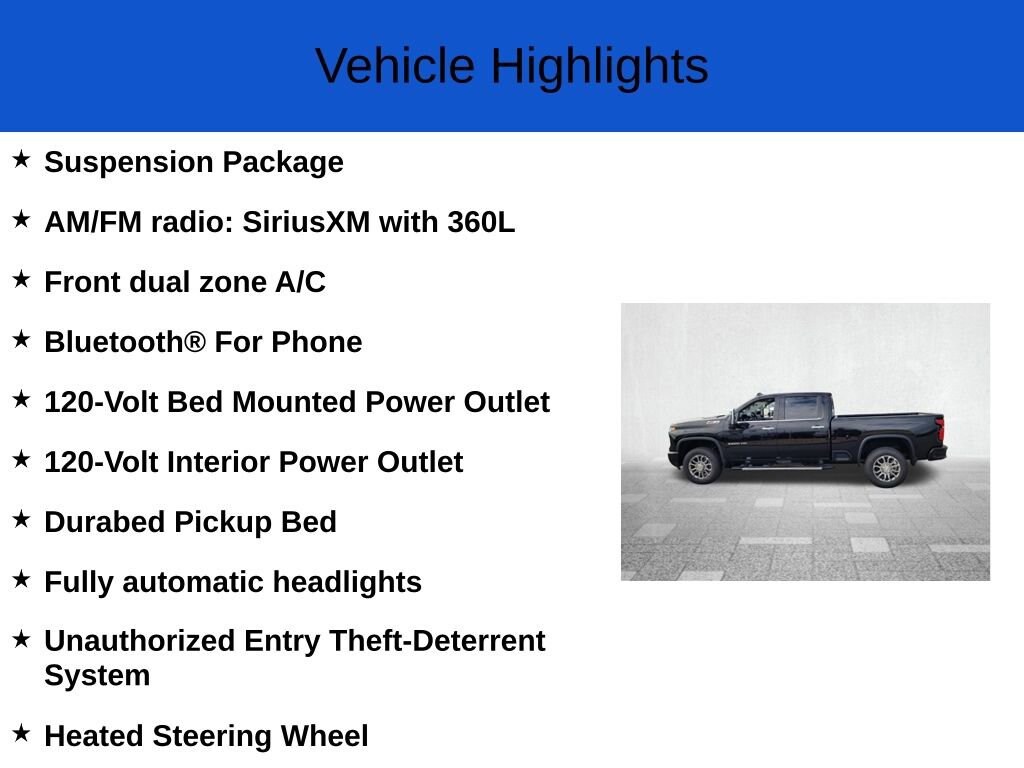 Vehicle Highlights

★ Suspension Package

★ AM/FM radio: SiriusXM with 360L

★ Front dual zone A/C

★ Bluetooth® For Phone

★ 120-Volt Bed Mounted Power Outlet

★ 120-Volt Interior Power Outlet

★ Durabed Pickup Bed

★ Fully automatic headlights

★ Unauthorized Entry Theft-Deterrent System

★ Heated Steering Wheel